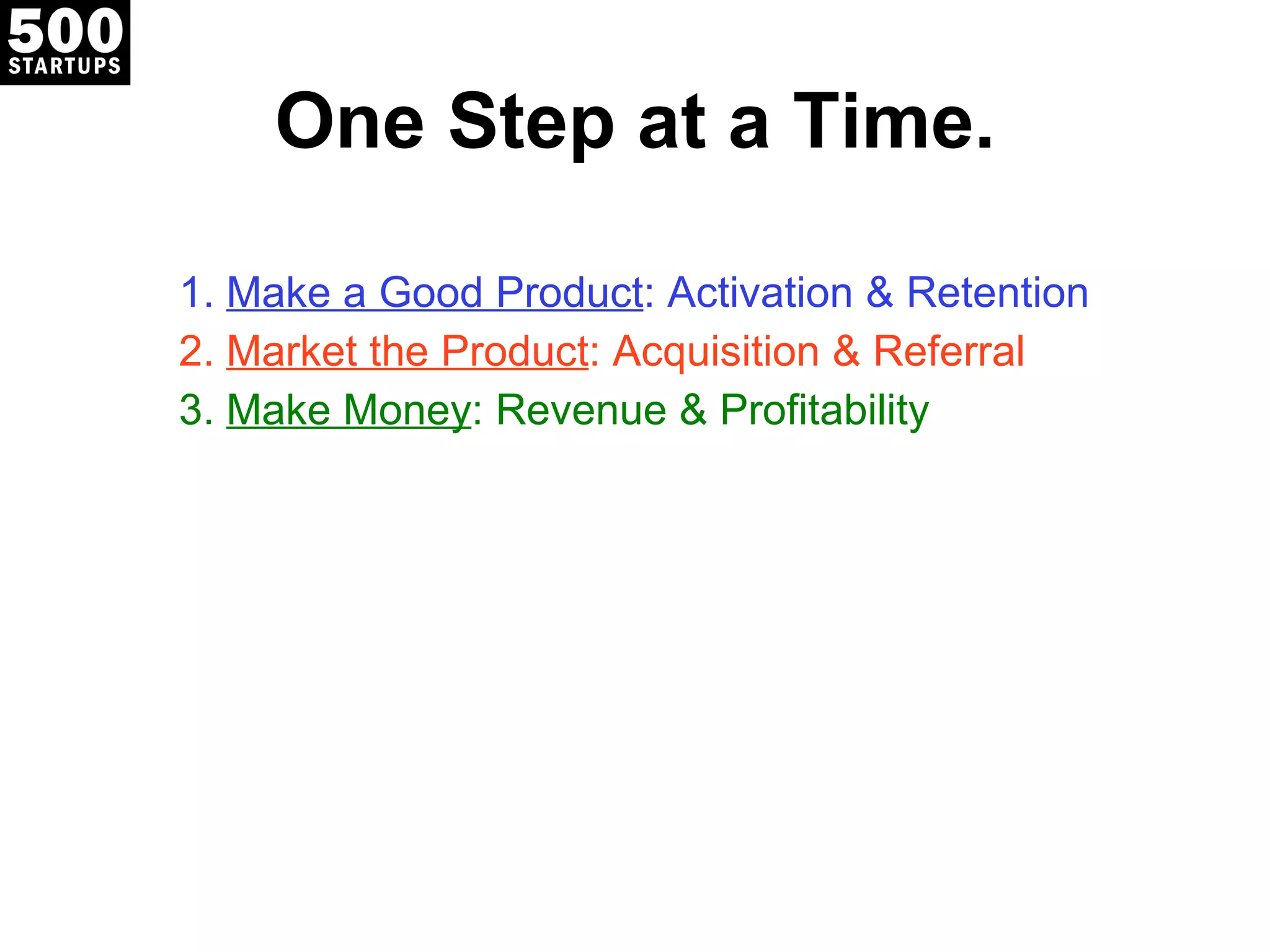 500
STARTUPS

One Step at a Time.

1. Make a Good Product: Activation & Retention
2. Market the Product: Acquisition & Referral
3. Make Money: Revenue & Profitability